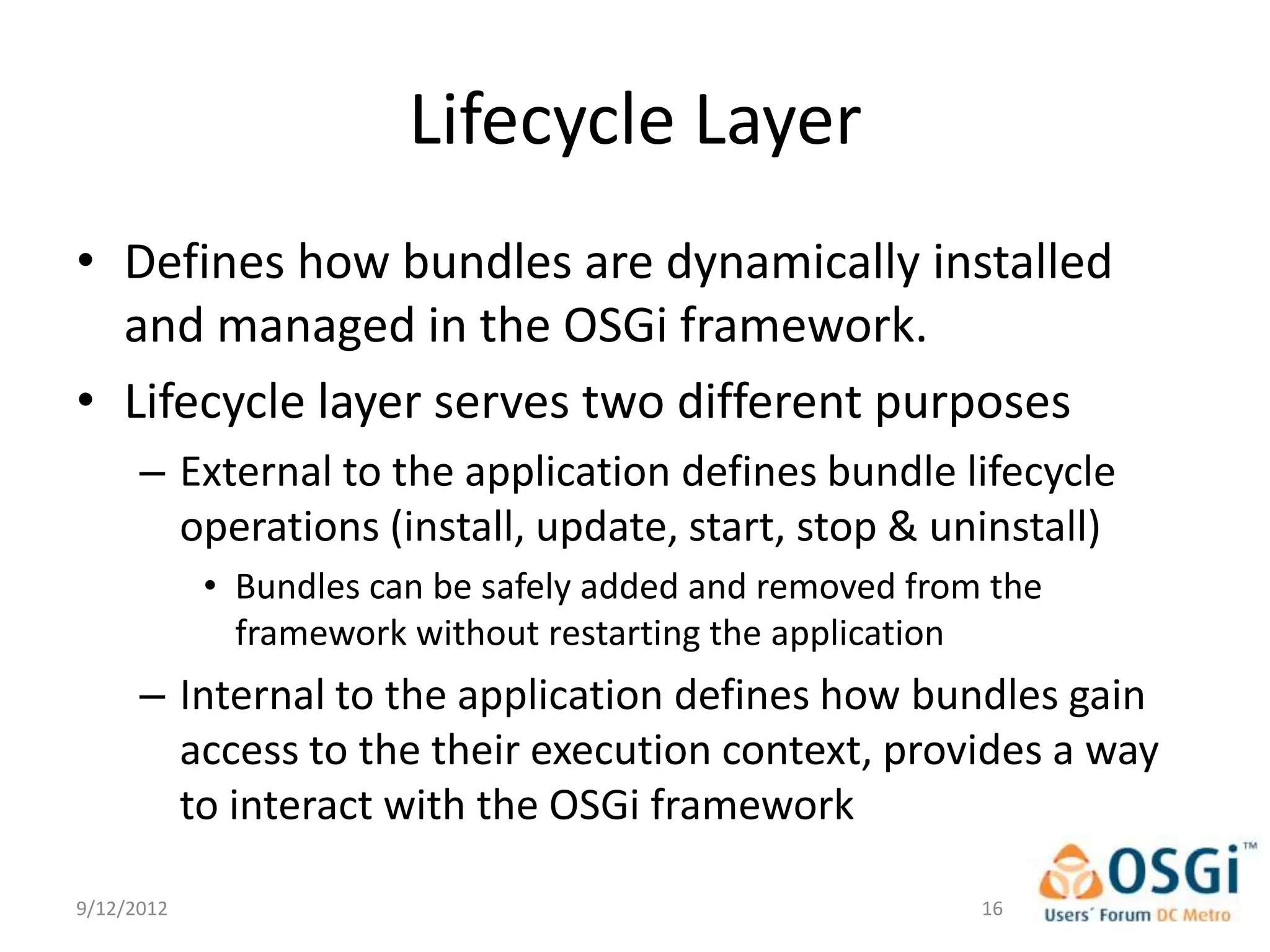 Lifecycle Layer

• Defines how bundles are dynamically installed and managed in the OSGi framework.

• Lifecycle layer serves two different purposes

– External to the application defines bundle lifecycle operations (install, update, start, stop & uninstall)

• Bundles can be safely added and removed from the framework without restarting the application

– Internal to the application defines how bundles gain access to the their execution context, provides a way to interact with the OSGi framework

9/12/2012

16

OSGi™
Users' Forum DC Metro